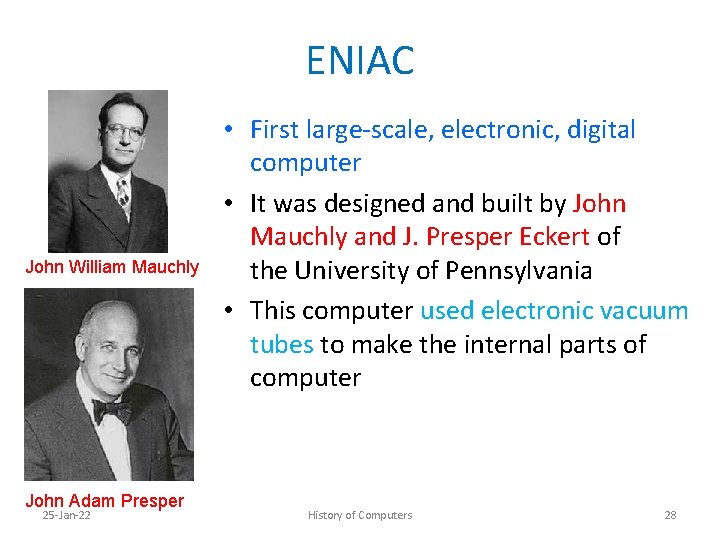 ENIAC

John William Mauchly

John Adam Presper

• First large-scale, electronic, digital computer
• It was designed and built by John Mauchly and J. Presper Eckert of the University of Pennsylvania
• This computer used electronic vacuum tubes to make the internal parts of computer

25-Jan-22 History of Computers 28